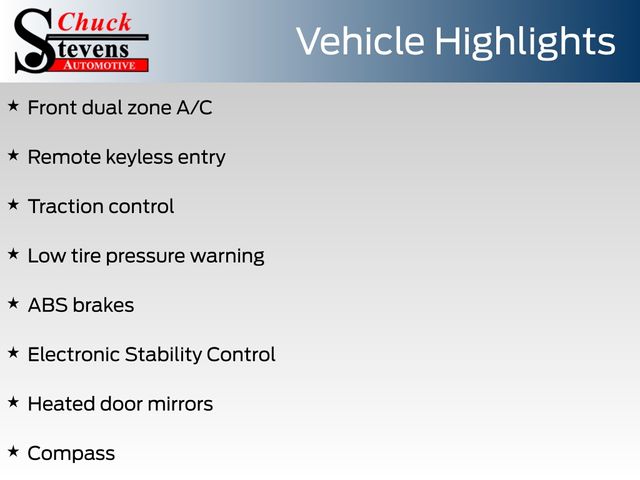 Chuck
Stevens
AUTOMOTIVE

Vehicle Highlights

★ Front dual zone A/C

★ Remote keyless entry

★ Traction control

★ Low tire pressure warning

★ ABS brakes

★ Electronic Stability Control

★ Heated door mirrors

★ Compass